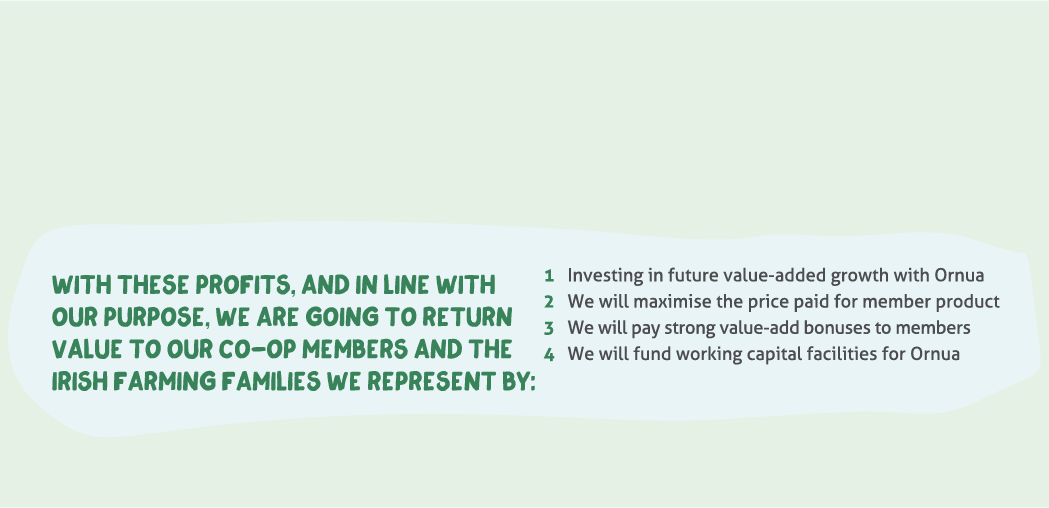 WITH THESE PROFITS, AND IN LINE WITH OUR PURPOSE, WE ARE GOING TO RETURN VALUE TO OUR CO-OP MEMBERS AND THE IRISH FARMING FAMILIES WE REPRESENT BY:

1 Investing in future value-added growth with Ornua
2 We will maximise the price paid for member product
3 We will pay strong value-add bonuses to members
4 We will fund working capital facilities for Ornua